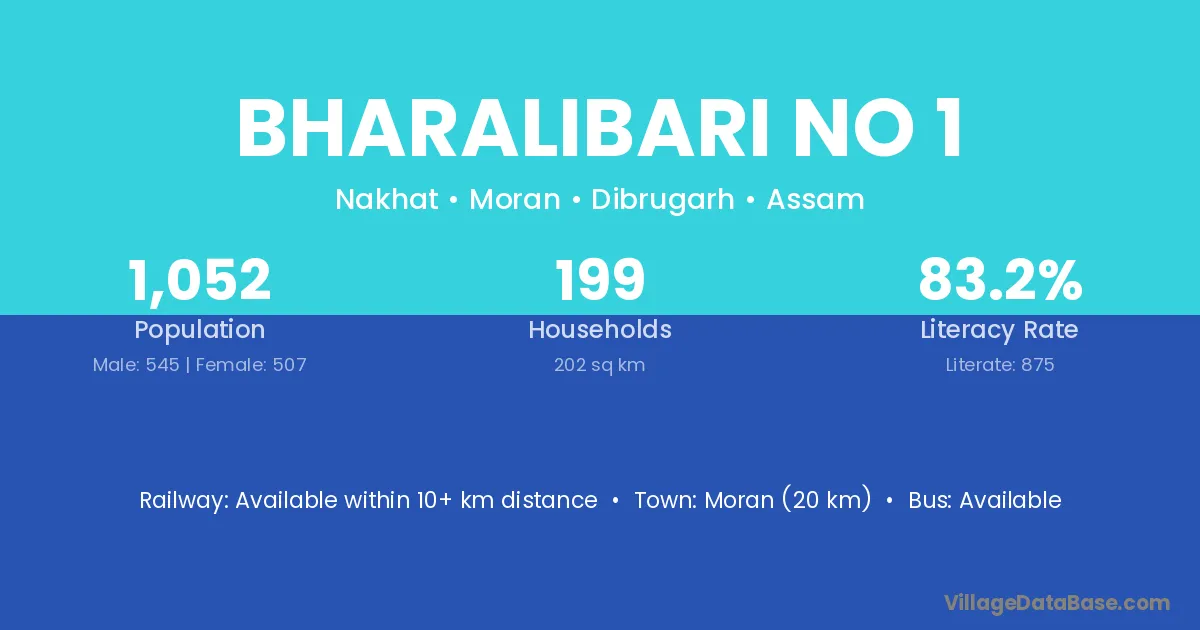 BHARALIBARI NO 1

Nakhat • Moran • Dibrugarh • Assam

1,052
Population
Male: 545 | Female: 507

199
Households
202 sq km

83.2%
Literacy Rate
Literate: 875

Railway: Available within 10+ km distance • Town: Moran (20 km) • Bus: Available

VillageDataBase.com